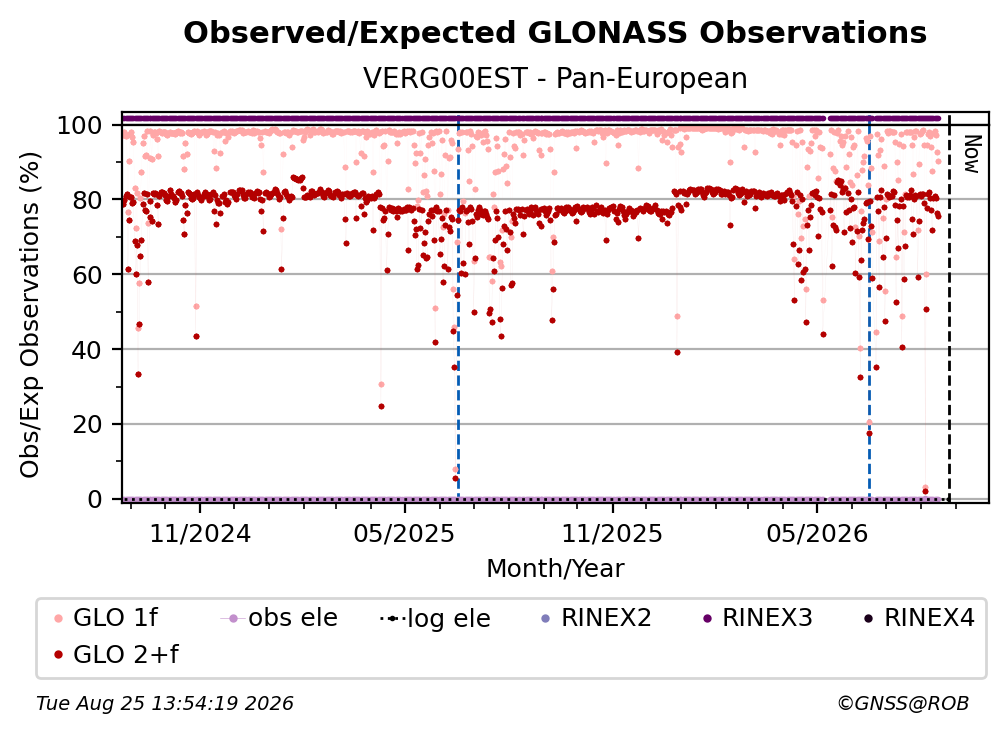 Observed/Expected GLONASS Observations
VERG00EST - Pan-European

Obs/Exp Observations (%)

100
80
60
40
20
0

Now

11/2024
05/2025
11/2025
05/2026

Month/Year

GLO 1f
obs ele
log ele
RINEX2
RINEX3
RINEX4
GLO 2+f

Tue Aug 25 13:54:19 2026
©GNSS@ROB